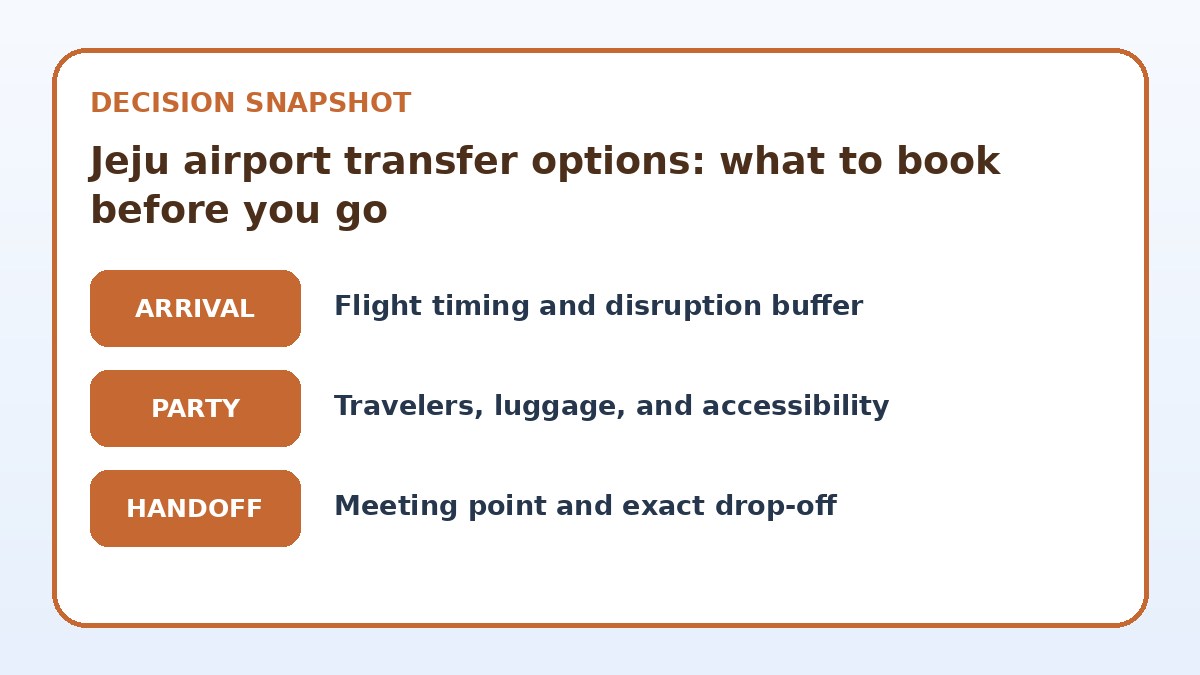 DECISION SNAPSHOT

Jeju airport transfer options: what to book before you go

ARRIVAL
Flight timing and disruption buffer

PARTY
Travelers, luggage, and accessibility

HANDOFF
Meeting point and exact drop-off